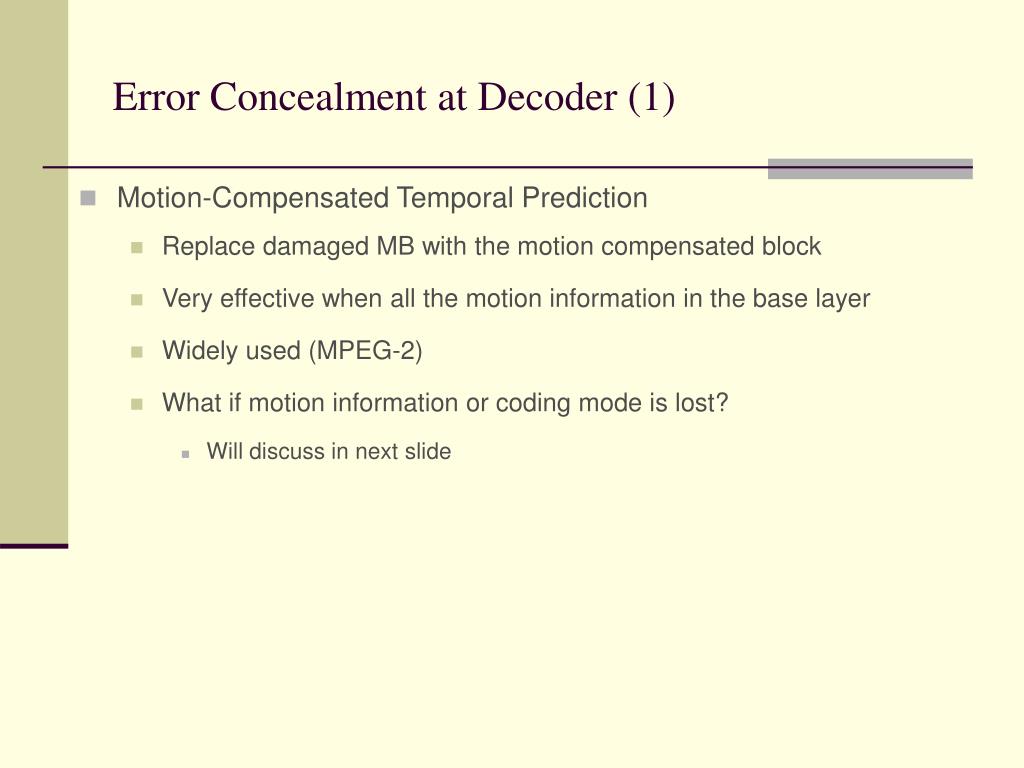 Error Concealment at Decoder (1)

Motion-Compensated Temporal Prediction

Replace damaged MB with the motion compensated block

Very effective when all the motion information in the base layer

Widely used (MPEG-2)

What if motion information or coding mode is lost?

Will discuss in next slide